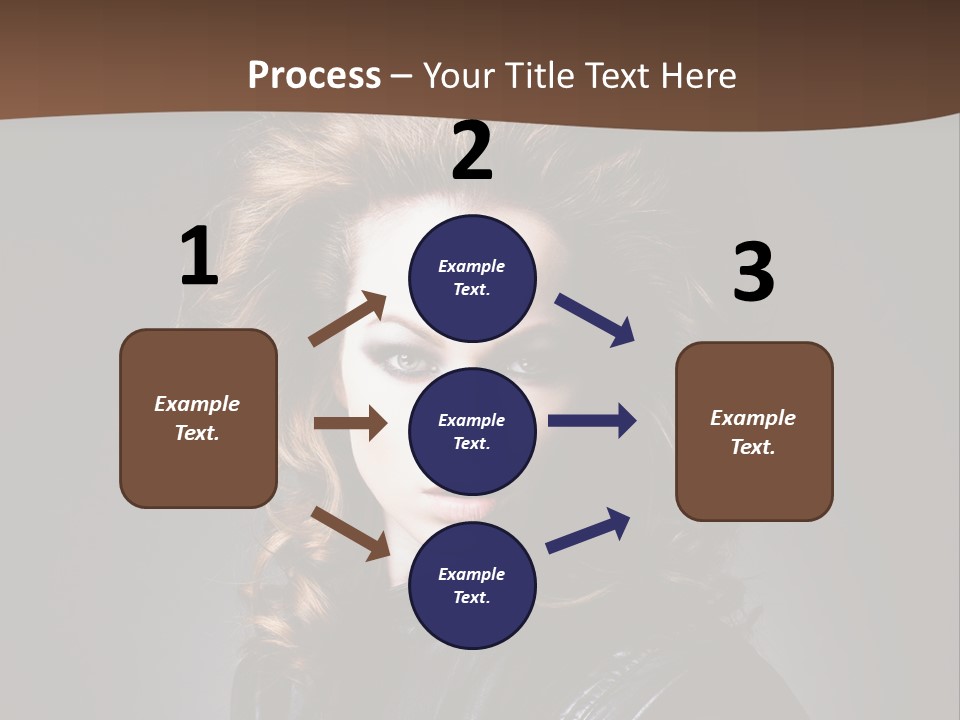 Process – Your Title Text Here

1

Example Text.

2

Example Text.

Example Text.

Example Text.

3

Example Text.